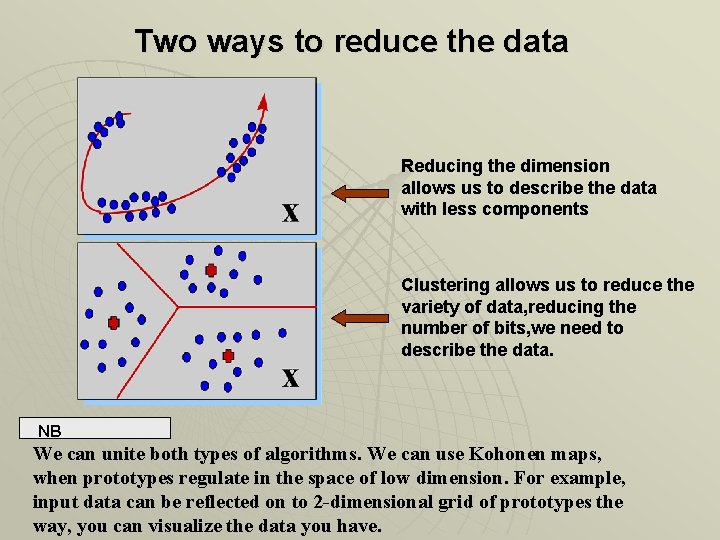 Two ways to reduce the data

X

Reducing the dimension allows us to describe the data with less components

X

Clustering allows us to reduce the variety of data,reducing the number of bits,we need to describe the data.

NB

We can unite both types of algorithms. We can use Kohonen maps, when prototypes regulate in the space of low dimension. For example, input data can be reflected on to 2-dimensional grid of prototypes the way, you can visualize the data you have.